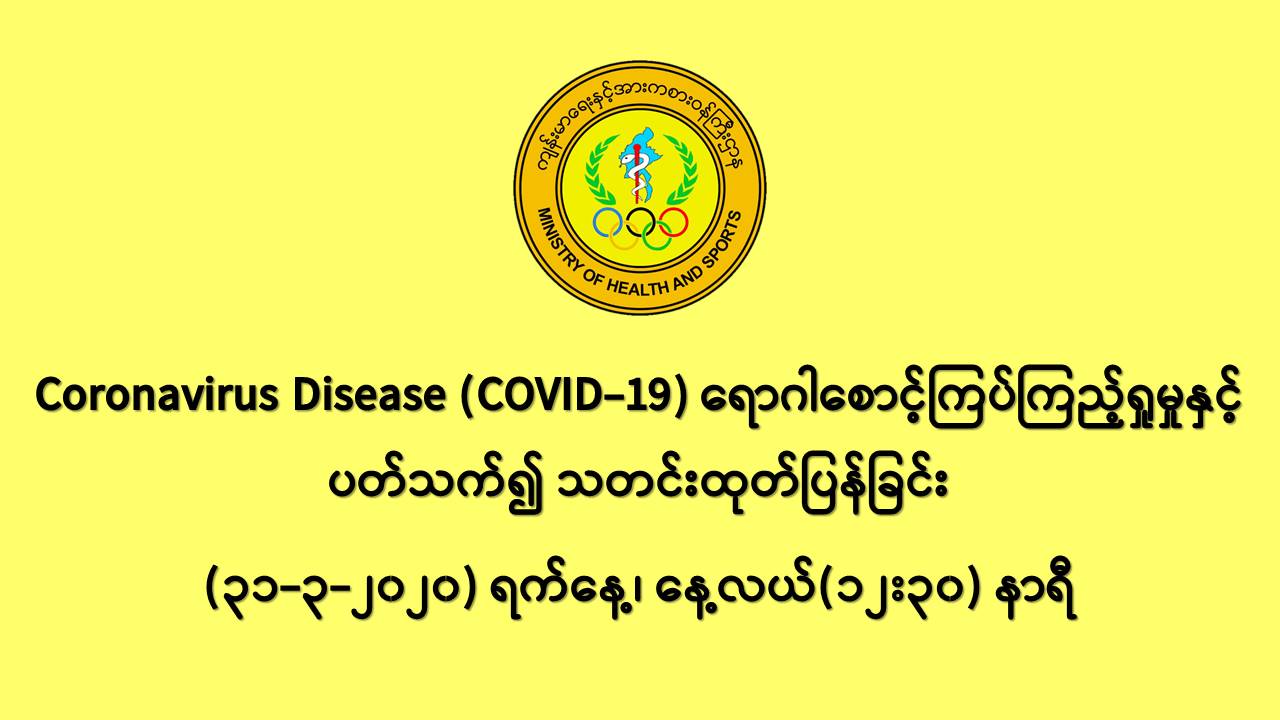 ကျန်းမာရေးနှင့်အားကစားဝန်ကြီးဌာန

MINISTRY OF HEALTH AND SPORTS

Coronavirus Disease (COVID-19) ရောဂါစောင့်ကြပ်ကြည့်ရှုမှုနှင့် ပတ်သက်၍ သတင်းထုတ်ပြန်ခြင်း

(၃၁-၃-၂၀၂၀) ရက်နေ့၊ နေ့လယ်(၁၂း၃၀) နာရီ